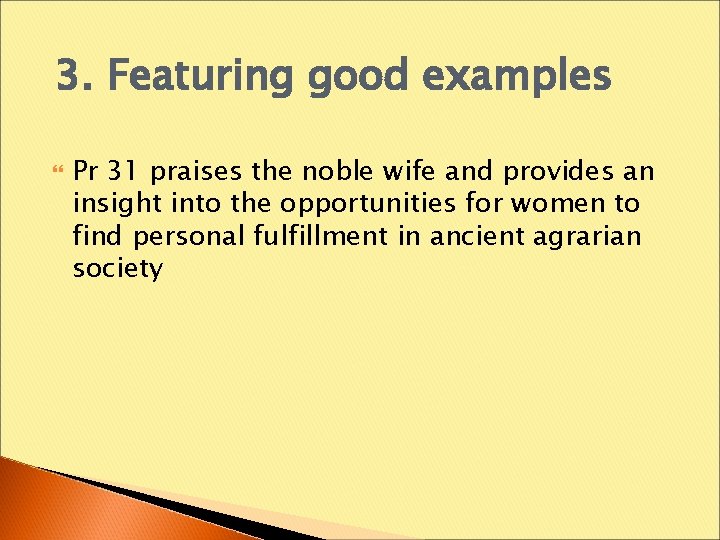 3. Featuring good examples

Pr 31 praises the noble wife and provides an insight into the opportunities for women to find personal fulfillment in ancient agrarian society